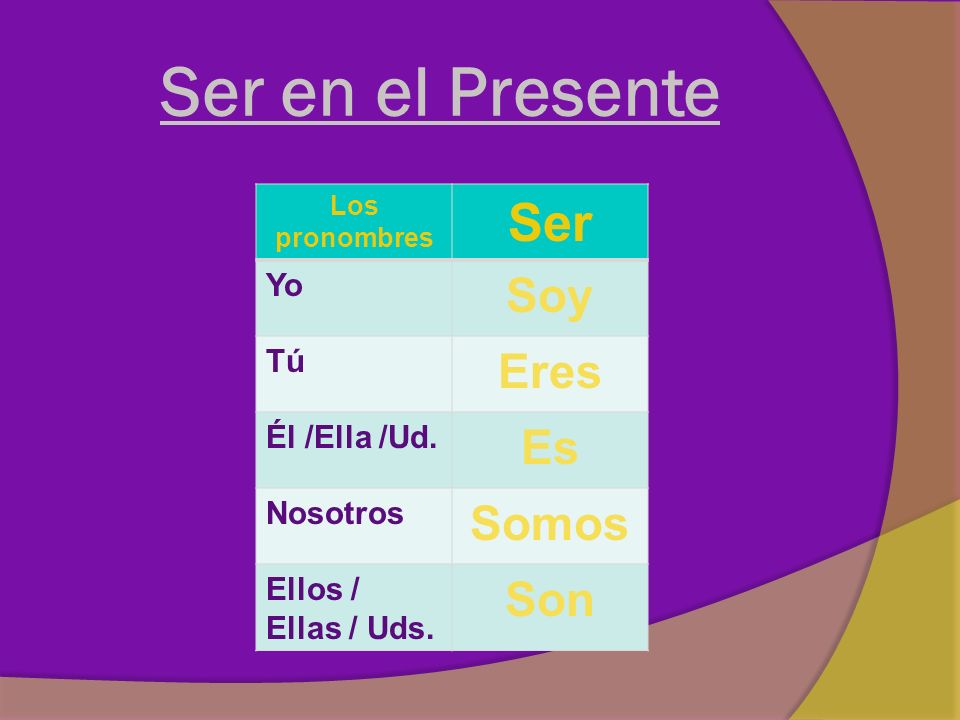 Ser en el Presente

| Los pronombres | Ser |
|---|---|
| Yo | Soy |
| Tú | Eres |
| Él /Ella /Ud. | Es |
| Nosotros | Somos |
| Ellos / Ellas / Uds. | Son |